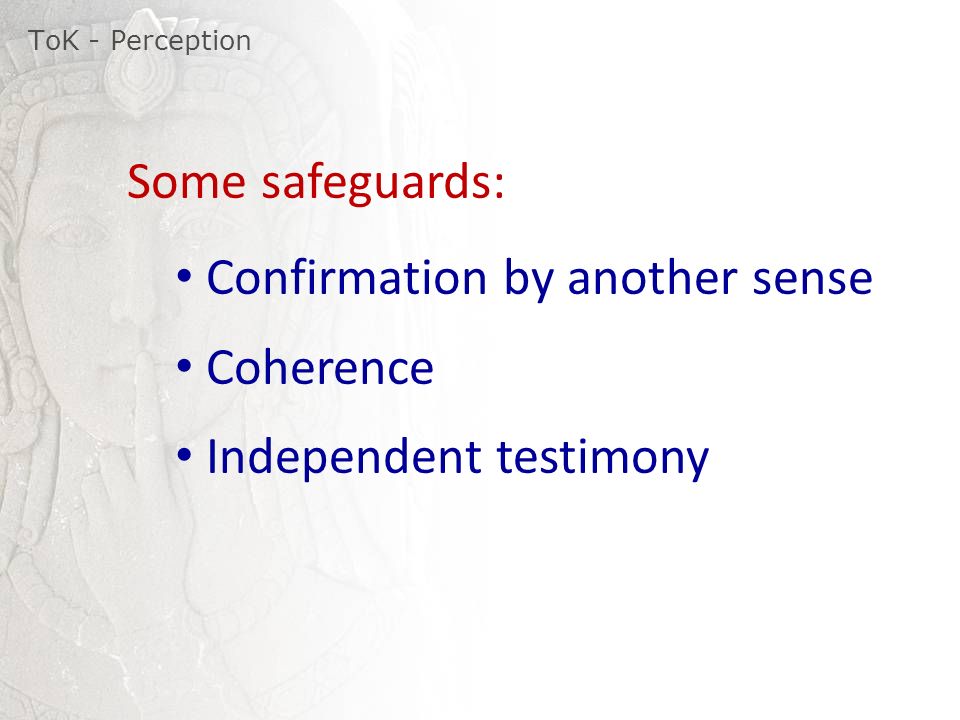 ToK - Perception

Some safeguards:

• Confirmation by another sense
• Coherence
• Independent testimony